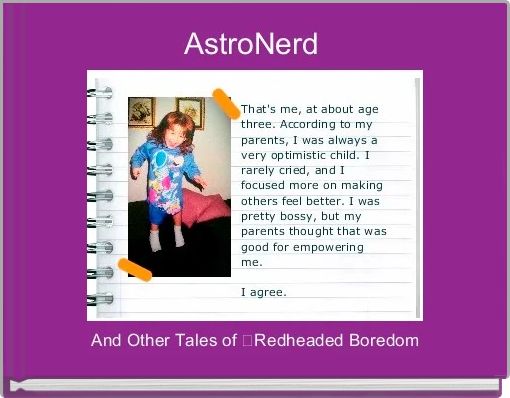 AstroNerd

That's me, at about age three. According to my parents, I was always a very optimistic child. I rarely cried, and I focused more on making others feel better. I was pretty bossy, but my parents thought that was good for empowering me.

I agree.

And Other Tales of Redheaded Boredom